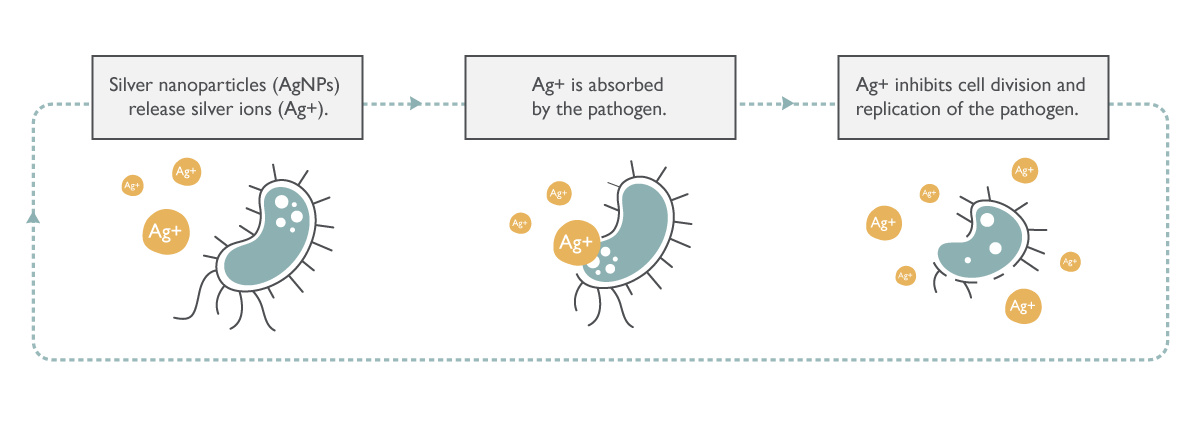 Silver nanoparticles (AgNPs) release silver ions (Ag+).

Ag+ is absorbed by the pathogen.

Ag+ inhibits cell division and replication of the pathogen.

Ag+
Ag+
Ag+

Ag+
Ag+
Ag+

Ag+
Ag+
Ag+
Ag+
Ag+
Ag+